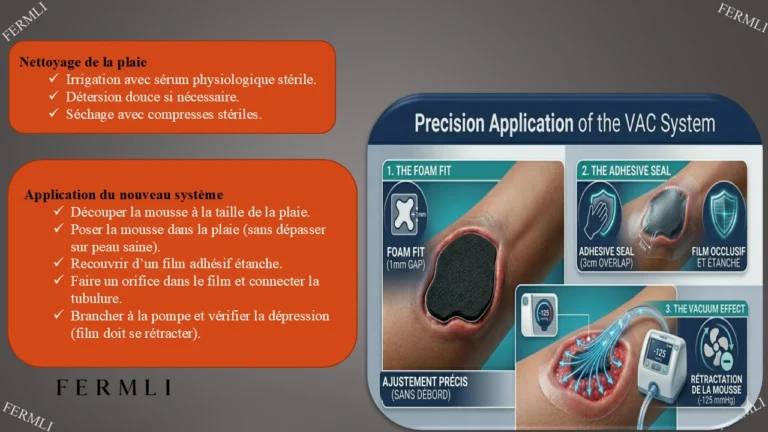 Nettoyage de la plaie
✓ Irrigation avec sérum physiologique stérile.
✓ Détersion douce si nécessaire.
✓ Séchage avec compresses stériles.

Application du nouveau système
✓ Découper la mousse à la taille de la plaie.
✓ Poser la mousse dans la plaie (sans dépasser sur peau saine).
✓ Recouvrir d'un film adhésif étanche.
✓ Faire un orifice dans le film et connecter la tubulure.
✓ Brancher à la pompe et vérifier la dépression (film doit se rétracter).

FERMLI

Precision Application of the VAC System

1. THE FOAM FIT
1mm
FOAM FIT
(1mm GAP)
AJUSTEMENT PRÉCIS
(SANS DÉBORD)

2. THE ADHESIVE SEAL
ADHESIVE SEAL
(3cm OVERLAP)
FILM OCCLUSIF ET ÉTANCHE

3. THE VACUUM EFFECT
-125
-125
RÉTRACTATION DE LA MOUSSE
(-125 mmHg)

FERMLI